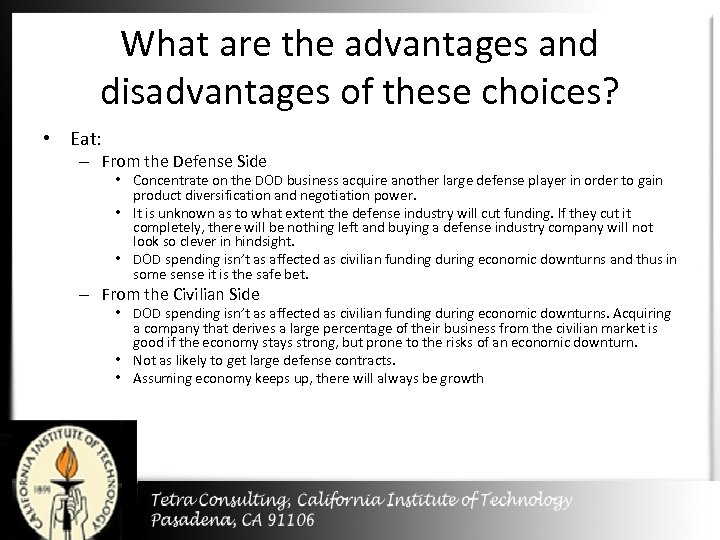 What are the advantages and disadvantages of these choices?

• Eat:
– From the Defense Side
• Concentrate on the DOD business acquire another large defense player in order to gain product diversification and negotiation power.
• It is unknown as to what extent the defense industry will cut funding. If they cut it completely, there will be nothing left and buying a defense industry company will not look so clever in hindsight.
• DOD spending isn't as affected as civilian funding during economic downturns and thus in some sense it is the safe bet.
– From the Civilian Side
• DOD spending isn't as affected as civilian funding during economic downturns. Acquiring a company that derives a large percentage of their business from the civilian market is good if the economy stays strong, but prone to the risks of an economic downturn.
• Not as likely to get large defense contracts.
• Assuming economy keeps up, there will always be growth

CALIFORNIA INSTITUTE OF TECHNOLOGY 1891

Tetra Consulting, California Institute of Technology
Pasadena, CA 91106